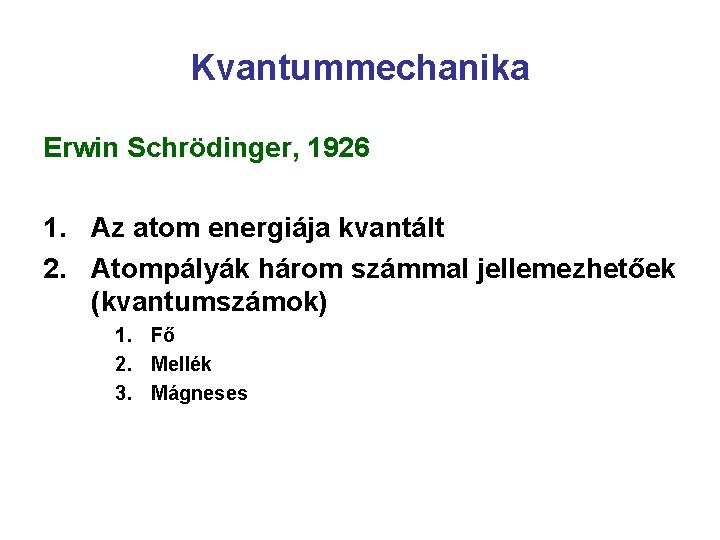 Kvantummechanika

Erwin Schrödinger, 1926

1. Az atom energiája kvantált
2. Atompályák három számmal jellemezhetőek (kvantumszámok)
   1. Fő
   2. Mellék
   3. Mágneses